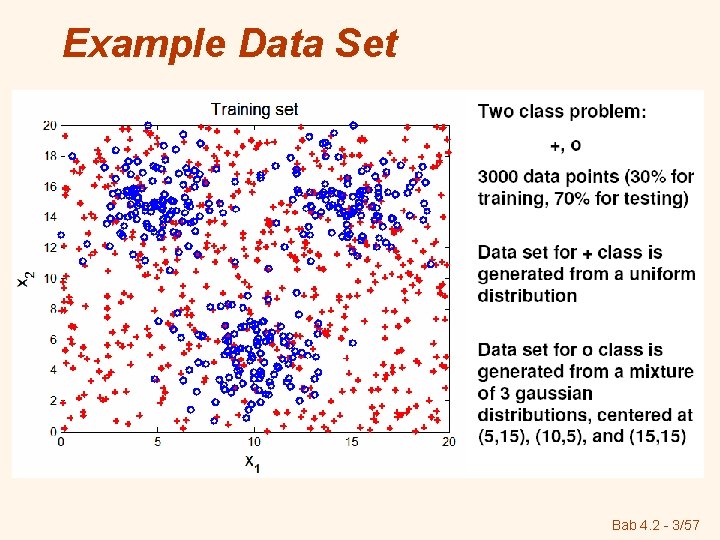 Example Data Set

Training set

20
18
16
14
12
10
8
6
4
2
0

$x_2$

0 5 10 15 20

$x_1$

Two class problem:

+, o

3000 data points (30% for training, 70% for testing)

Data set for + class is generated from a uniform distribution

Data set for o class is generated from a mixture of 3 gaussian distributions, centered at (5,15), (10,5), and (15,15)

Bab 4.2 - 3/57